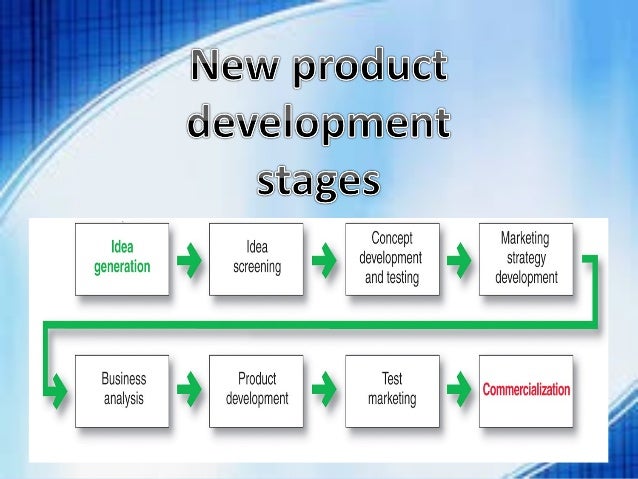 New product development stages

Idea generation

Idea screening

Concept development and testing

Marketing strategy development

Business analysis

Product development

Test marketing

Commercialization